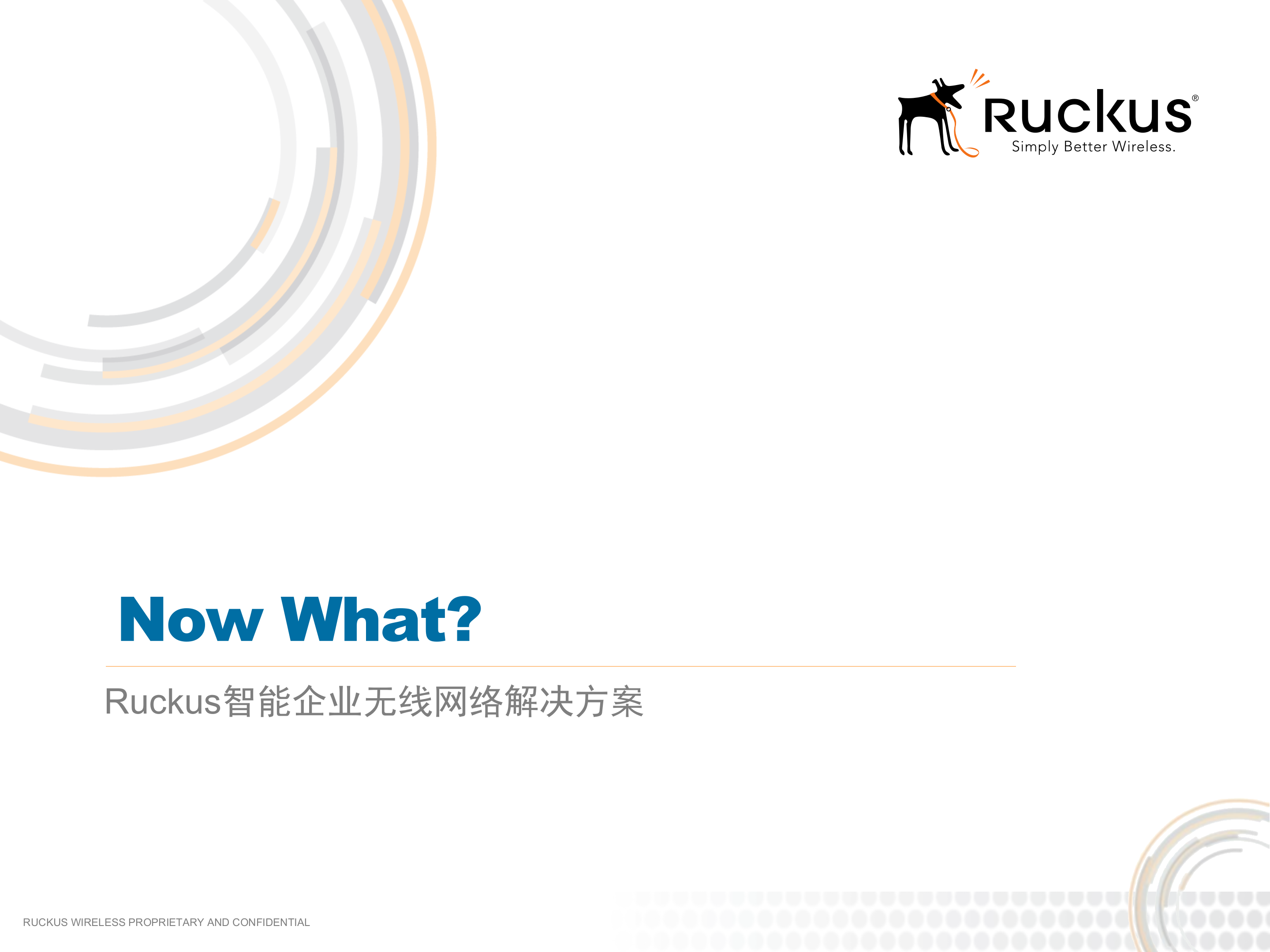 Ruckus®
Simply Better Wireless.

Now What?

Ruckus智能企业无线网络解决方案

RUCKUS WIRELESS PROPRIETARY AND CONFIDENTIAL